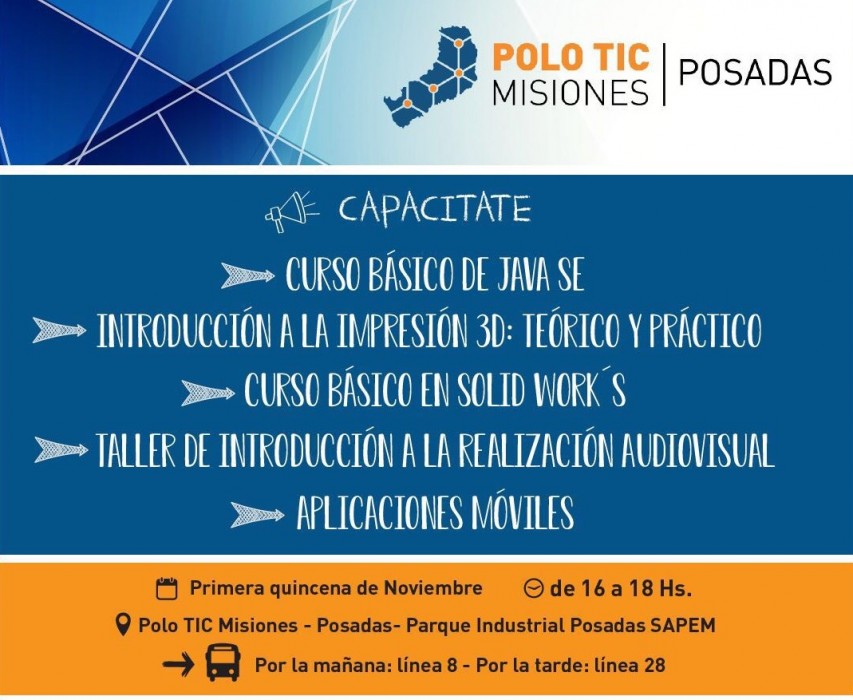 POLO TIC MISIONES | POSADAS

CAPACITATE

CURSO BÁSICO DE JAVA SE

INTRODUCCIÓN A LA IMPRESIÓN 3D: TEÓRICO Y PRÁCTICO

CURSO BÁSICO EN SOLID WORK´S

TALLER DE INTRODUCCIÓN A LA REALIZACIÓN AUDIOVISUAL

APLICACIONES MÓVILES

Primera quincena de Noviembre de 16 a 18 Hs.

Polo TIC Misiones - Posadas- Parque Industrial Posadas SAPEM

Por la mañana: línea 8 - Por la tarde: línea 28